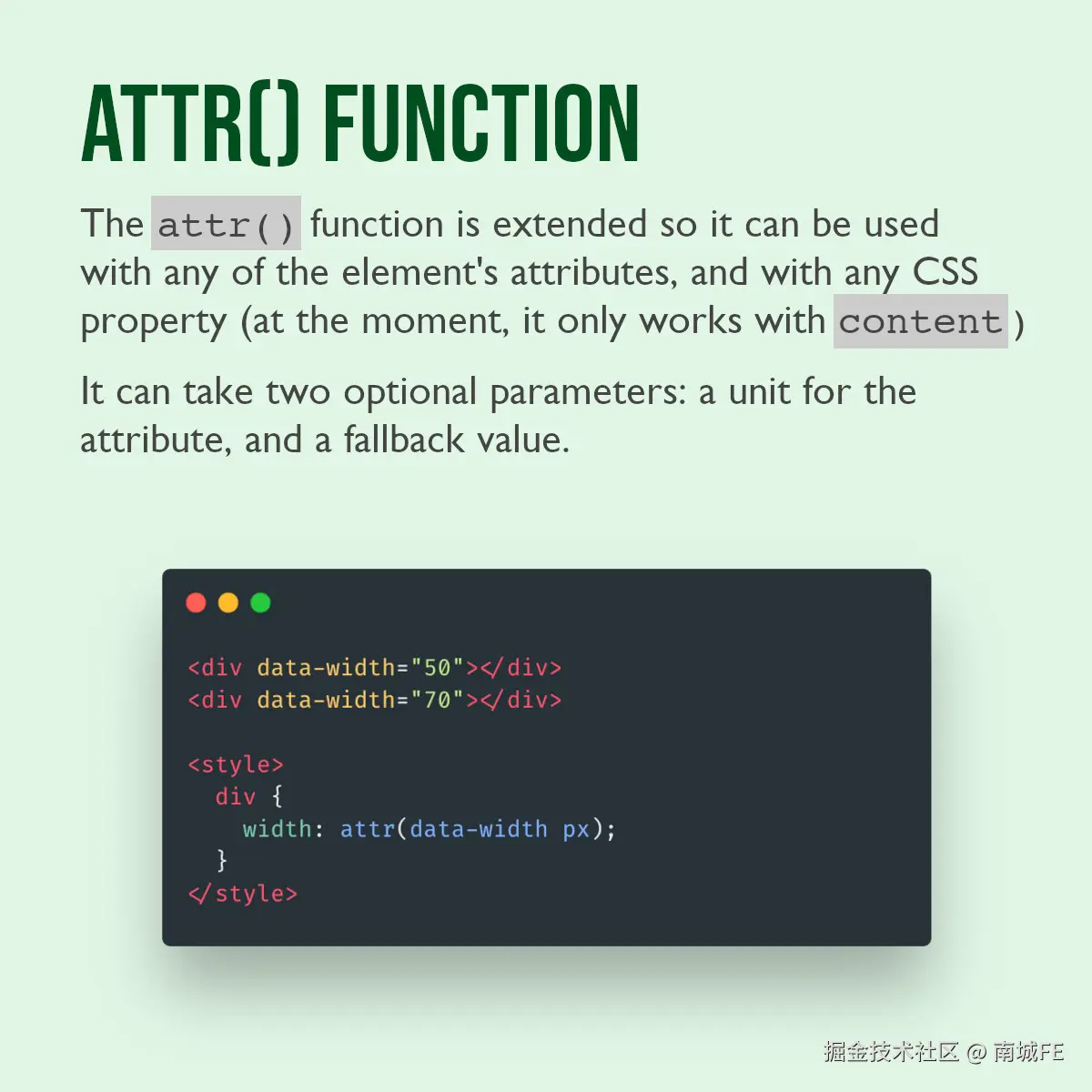 ATTR() FUNCTION

The attr() function is extended so it can be used with any of the element's attributes, and with any CSS property (at the moment, it only works with content)

It can take two optional parameters: a unit for the attribute, and a fallback value.

<div data-width="50"></div>
<div data-width="70"></div>

<style>
  div {
    width: attr(data-width px);
  }
</style>

掘金技术社区 @ 南城FE